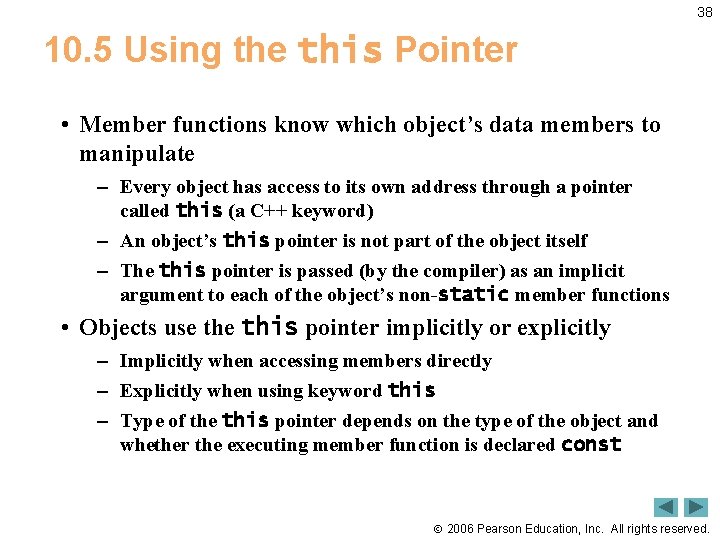 38

10.5 Using the this Pointer

• Member functions know which object's data members to manipulate

– Every object has access to its own address through a pointer called this (a C++ keyword)

– An object's this pointer is not part of the object itself

– The this pointer is passed (by the compiler) as an implicit argument to each of the object's non-static member functions

• Objects use the this pointer implicitly or explicitly

– Implicitly when accessing members directly

– Explicitly when using keyword this

– Type of the this pointer depends on the type of the object and whether the executing member function is declared const

© 2006 Pearson Education, Inc. All rights reserved.